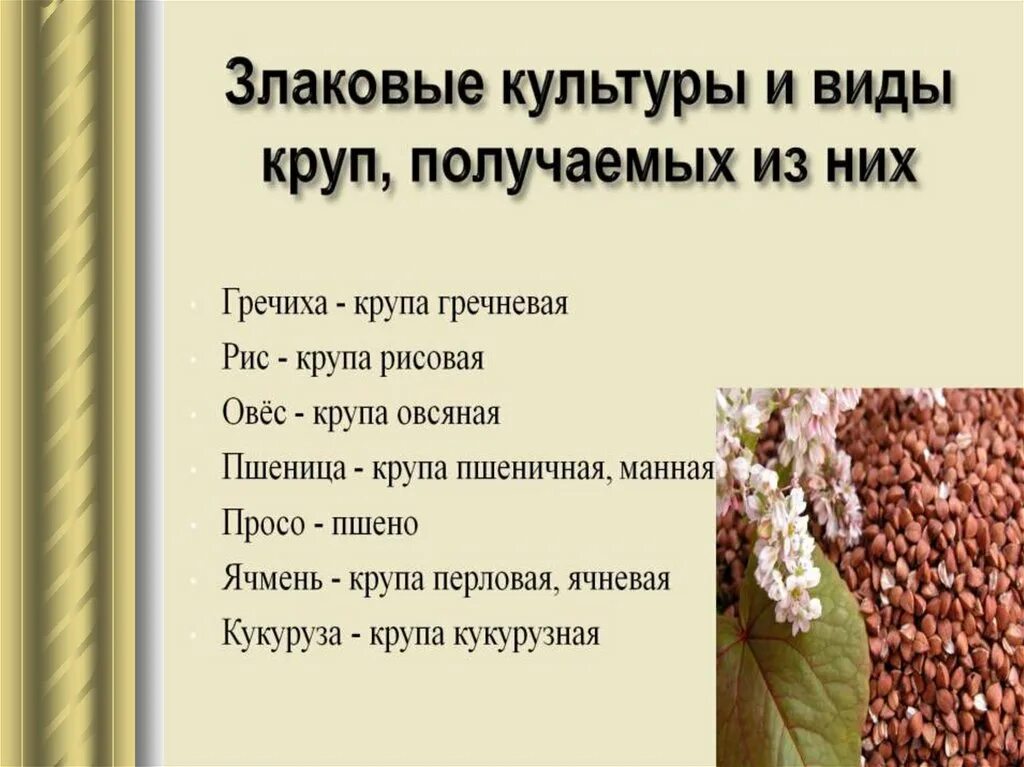 Злаковые культуры и виды круп, получаемых из них

Гречиха - крупа гречневая
Рис - крупа рисовая
Овёс - крупа овсяная
Пшеница - крупа пшеничная, манная
Просо - пшено
Ячмень - крупа перловая, ячневая
Кукуруза - крупа кукурузная